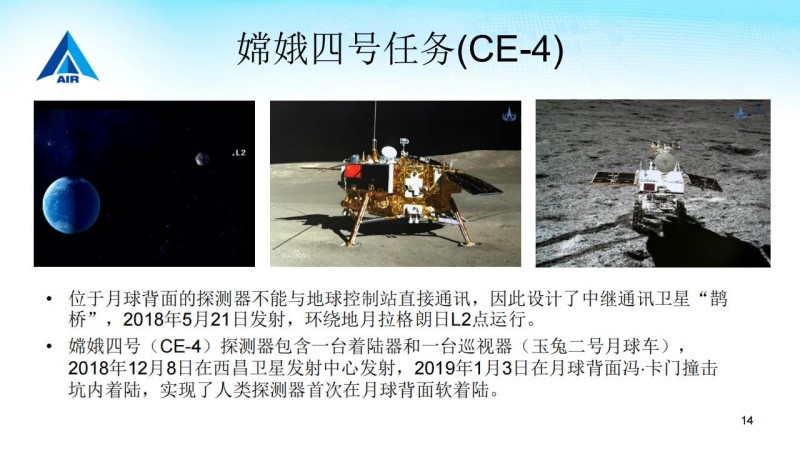 AIR

嫦娥四号任务(CE-4)

L2

• 位于月球背面的探测器不能与地球控制站直接通讯，因此设计了中继通讯卫星“鹊桥”，2018年5月21日发射，环绕地月拉格朗日L2点运行。

• 嫦娥四号（CE-4）探测器包含一台着陆器和一台巡视器（玉兔二号月球车），2018年12月8日在西昌卫星发射中心发射，2019年1月3日在月球背面冯·卡门撞击坑内着陆，实现了人类探测器首次在月球背面软着陆。

14